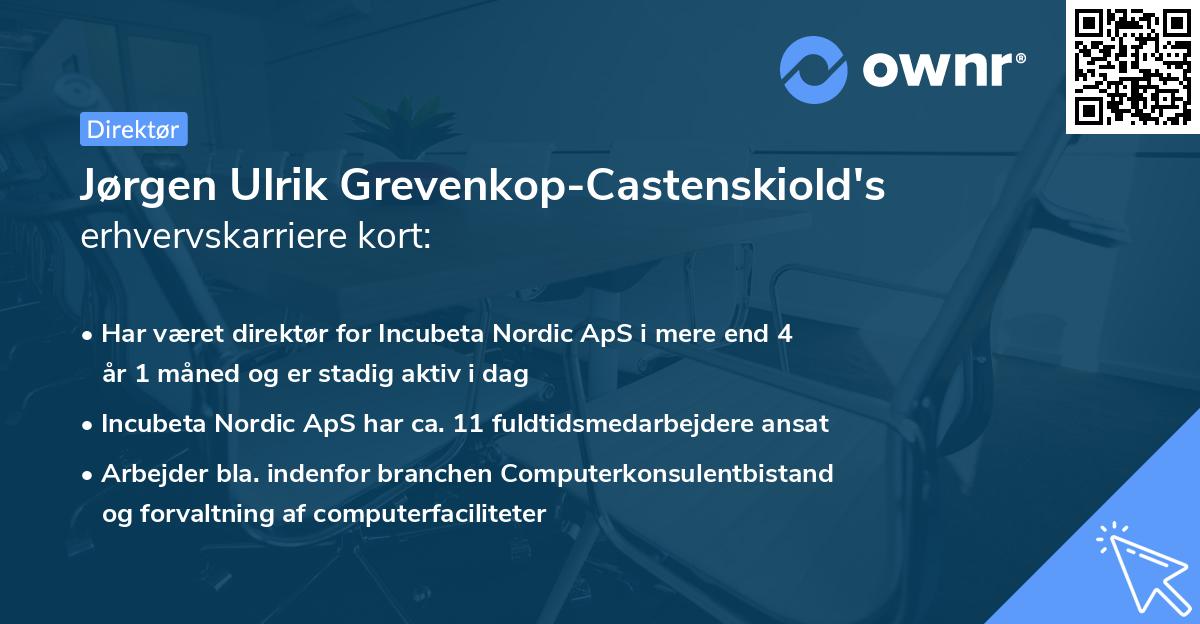 ownr®

Direktør

Jørgen Ulrik Grevenkop-Castenskiold's erhvervskarriere kort:

• Har været direktør for Incubeta Nordic ApS i mere end 4 år 1 måned og er stadig aktiv i dag

• Incubeta Nordic ApS har ca. 11 fuldtidsmedarbejdere ansat

• Arbejder bla. indenfor branchen Computerkonsulentbistand og forvaltning af computerfaciliteter